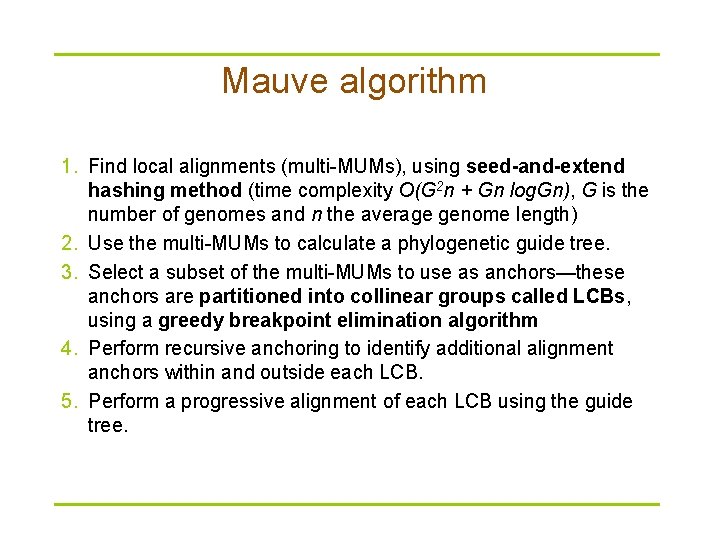 Mauve algorithm

1. Find local alignments (multi-MUMs), using seed-and-extend hashing method (time complexity $O(G^2n + Gn \log Gn)$, $G$ is the number of genomes and $n$ the average genome length)
2. Use the multi-MUMs to calculate a phylogenetic guide tree.
3. Select a subset of the multi-MUMs to use as anchors—these anchors are partitioned into collinear groups called LCBs, using a greedy breakpoint elimination algorithm
4. Perform recursive anchoring to identify additional alignment anchors within and outside each LCB.
5. Perform a progressive alignment of each LCB using the guide tree.